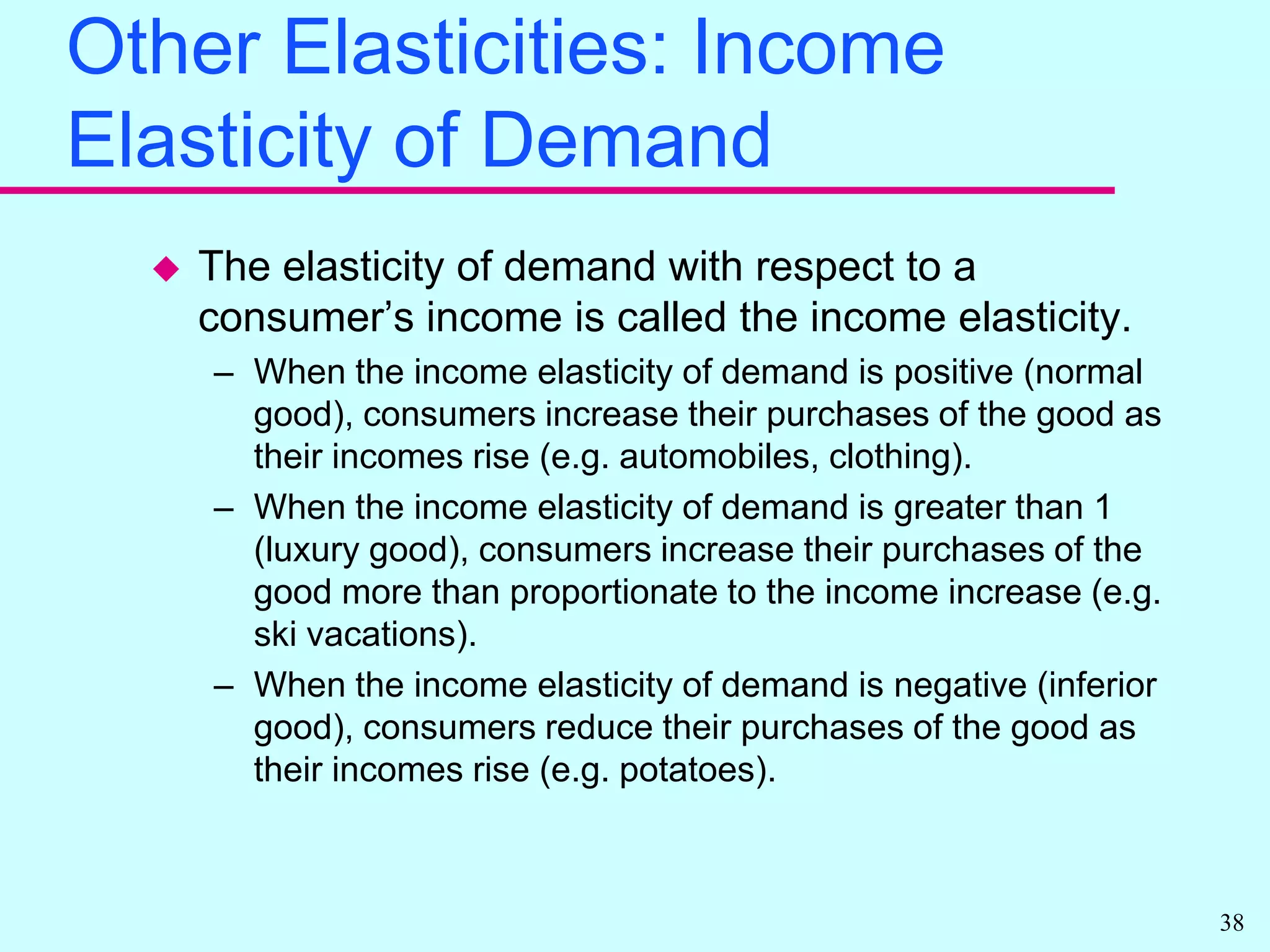 Other Elasticities: Income Elasticity of Demand

◆ The elasticity of demand with respect to a consumer’s income is called the income elasticity.

– When the income elasticity of demand is positive (normal good), consumers increase their purchases of the good as their incomes rise (e.g. automobiles, clothing).

– When the income elasticity of demand is greater than 1 (luxury good), consumers increase their purchases of the good more than proportionate to the income increase (e.g. ski vacations).

– When the income elasticity of demand is negative (inferior good), consumers reduce their purchases of the good as their incomes rise (e.g. potatoes).

38